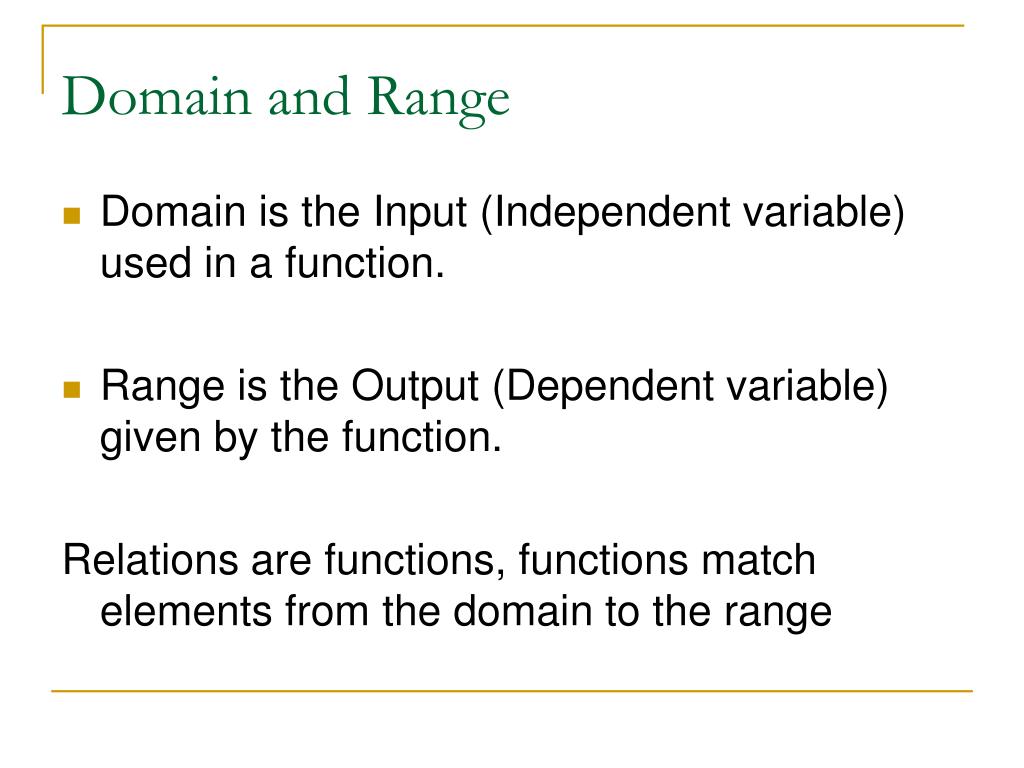 Domain and Range

Domain is the Input (Independent variable) used in a function.

Range is the Output (Dependent variable) given by the function.

Relations are functions, functions match elements from the domain to the range